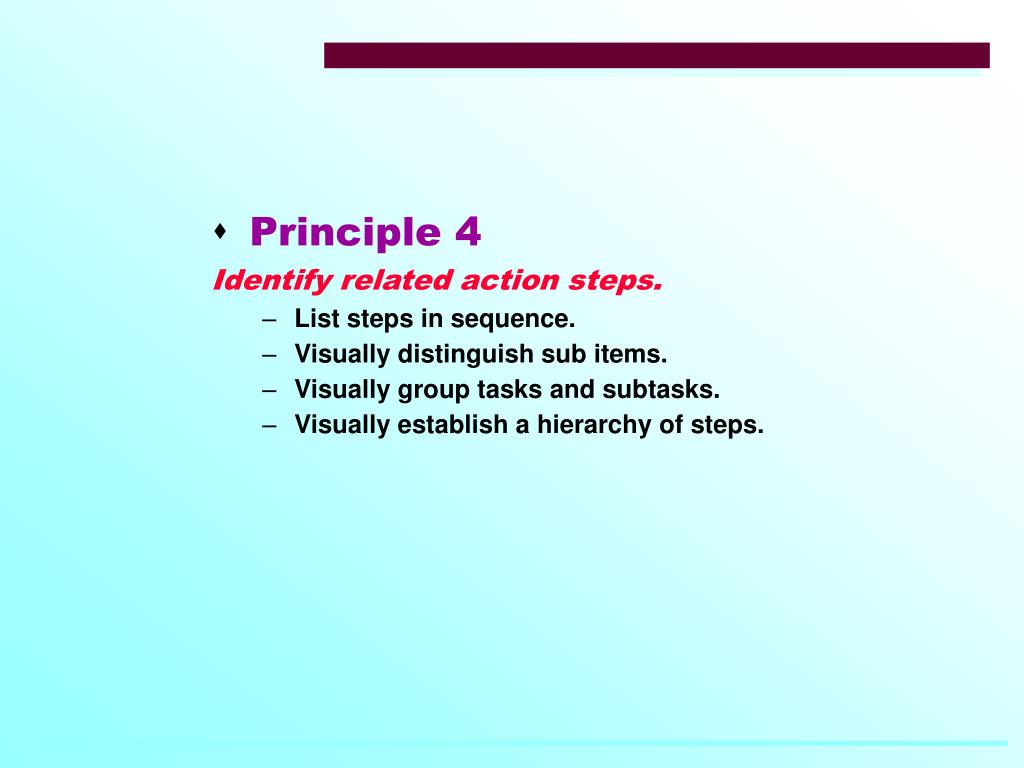 ♦ Principle 4

Identify related action steps.

– List steps in sequence.
– Visually distinguish sub items.
– Visually group tasks and subtasks.
– Visually establish a hierarchy of steps.